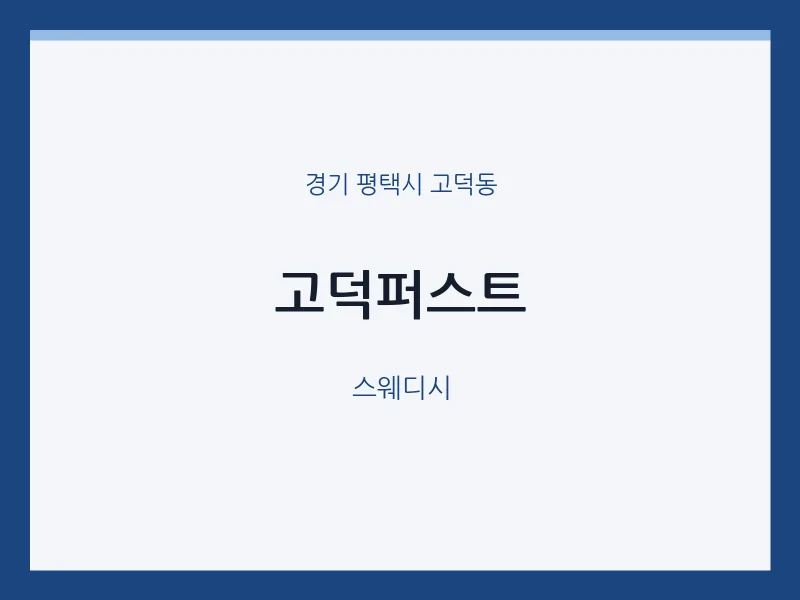 경기 평택시 고덕동

고덕퍼스트

스웨디시